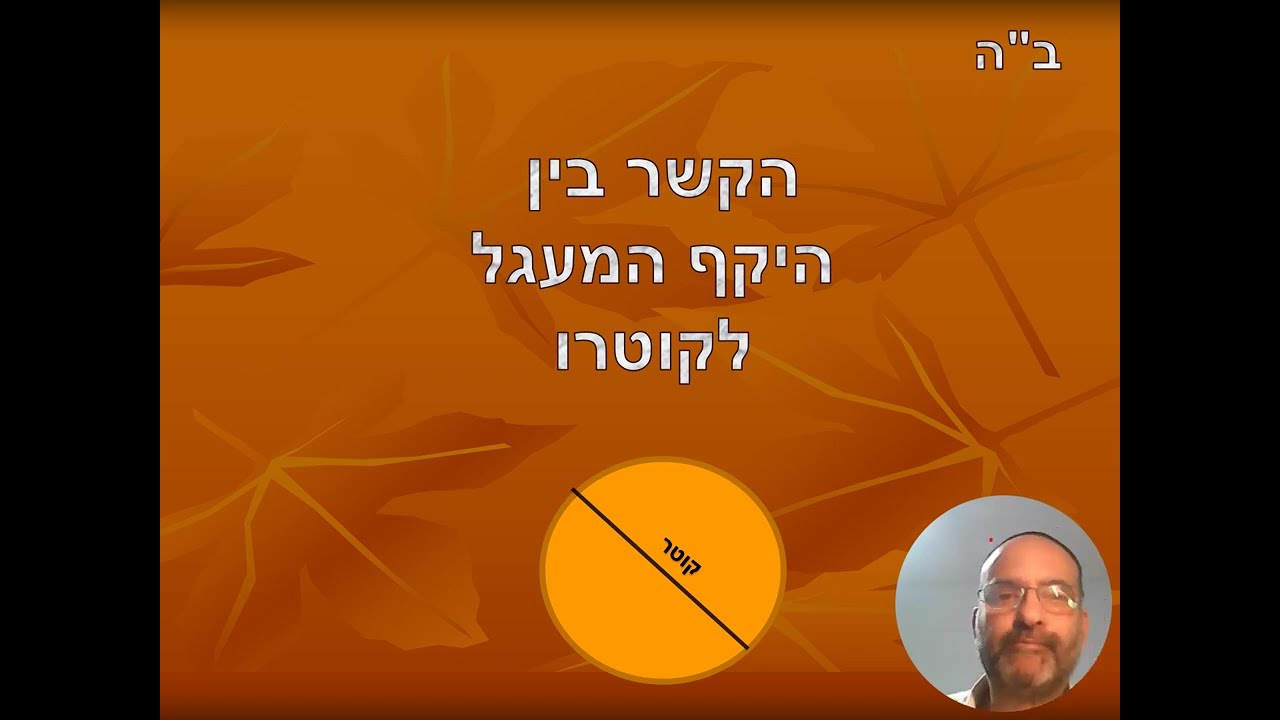 ב"ה

הקשר בין
היקף המעגל
לקוטרו

קוטר